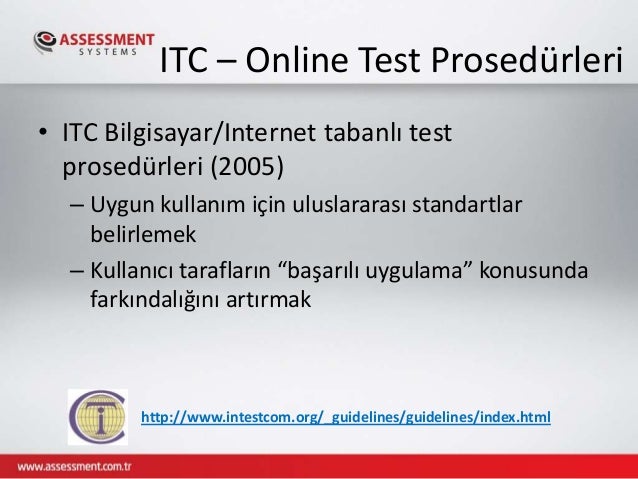 ASSESSMENT SYSTEMS

ITC – Online Test Prosedürleri

• ITC Bilgisayar/Internet tabanlı test prosedürleri (2005)
– Uygun kullanım için uluslararası standartlar belirlemek
– Kullanıcı tarafların “başarılı uygulama” konusunda farkındalığını artırmak

http://www.intestcom.org/_guidelines/guidelines/index.html

www.assessment.com.tr